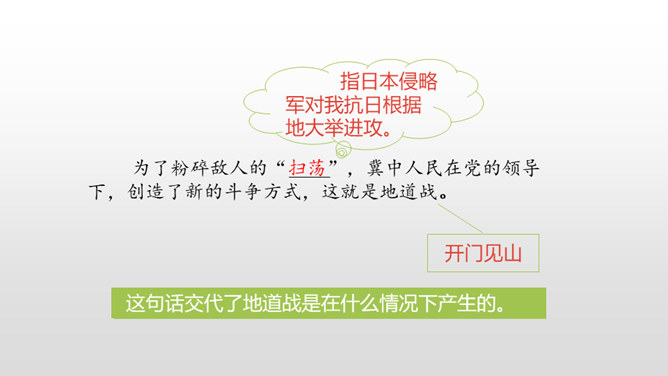 指日本侵略军对我抗日根据地大举进攻。

为了粉碎敌人的“扫荡”，冀中人民在党的领导下，创造了新的斗争方式，这就是地道战。

开门见山

这句话交代了地道战是在什么情况下产生的。